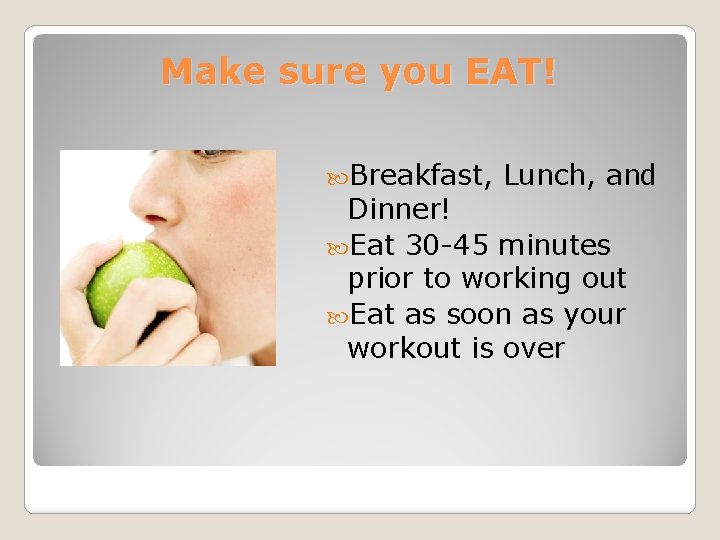 Make sure you EAT!

Breakfast, Lunch, and Dinner!

Eat 30-45 minutes prior to working out

Eat as soon as your workout is over